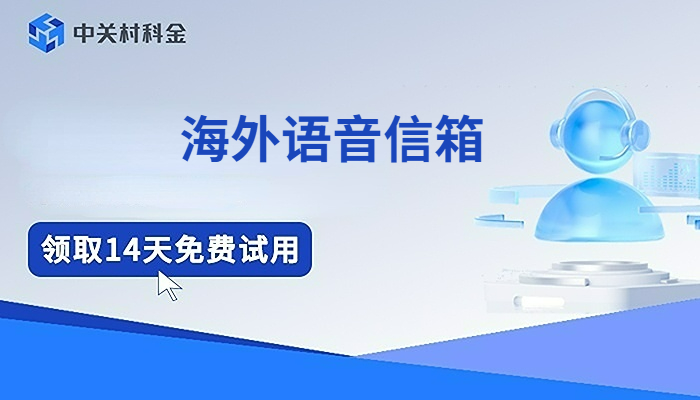 中关村科金

海外语音信箱

领取14天免费试用